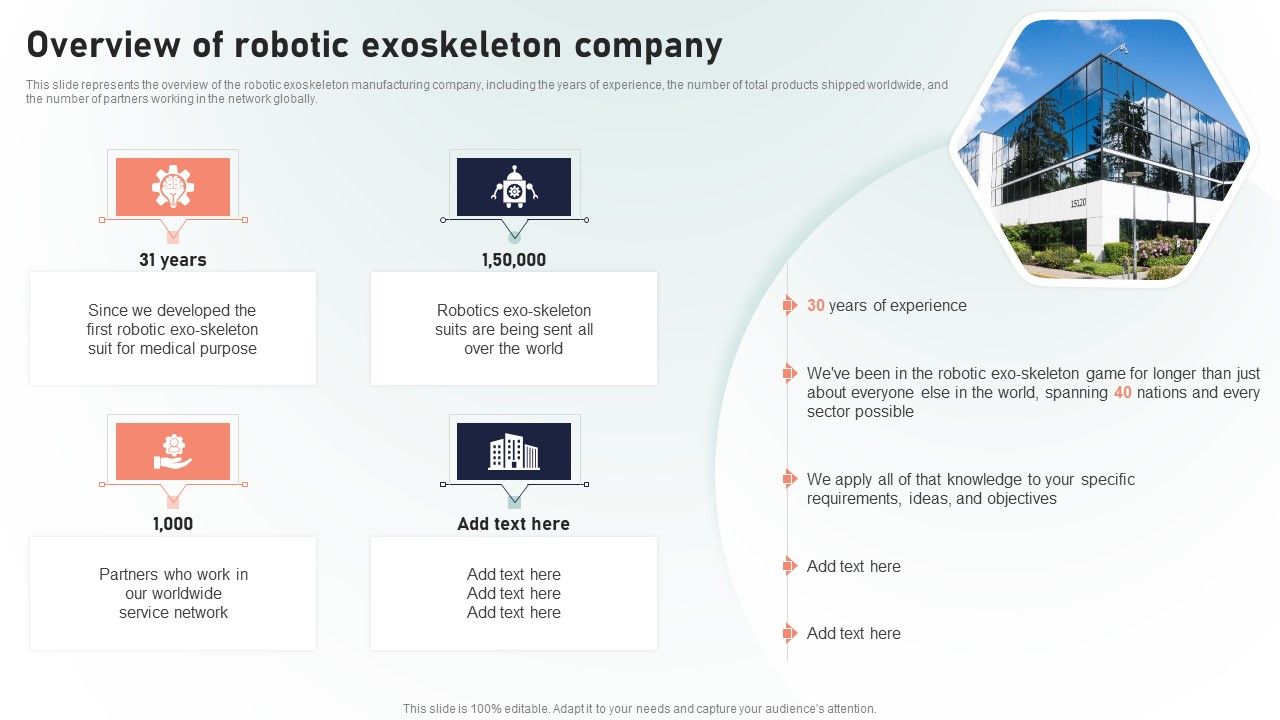 Overview of robotic exoskeleton company

This slide represents the overview of the robotic exoskeleton manufacturing company, including the years of experience, the number of total products shipped worldwide, and the number of partners working in the network globally.

31 years

Since we developed the first robotic exo-skeleton suit for medical purpose

1,50,000

Robotics exo-skeleton suits are being sent all over the world

1,000

Partners who work in our worldwide service network

Add text here

Add text here
Add text here
Add text here

15120

30 years of experience

We've been in the robotic exo-skeleton game for longer than just about everyone else in the world, spanning 40 nations and every sector possible

We apply all of that knowledge to your specific requirements, ideas, and objectives

Add text here

Add text here

This slide is 100% editable. Adapt it to your needs and capture your audience's attention.